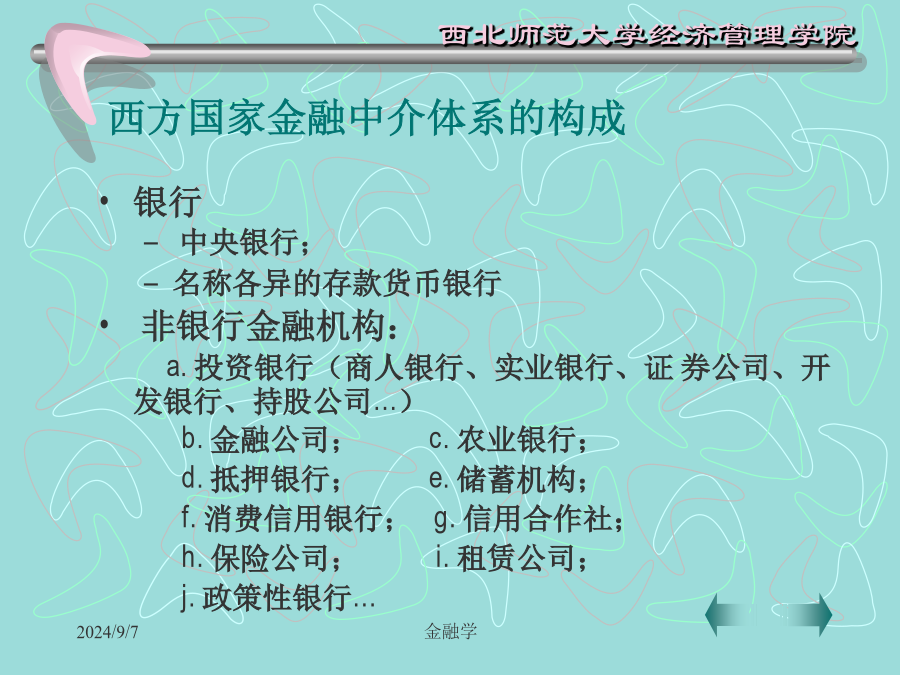 西北师范大学经济管理学院

西方国家金融中介体系的构成

• 银行
– 中央银行；
– 名称各异的存款货币银行
• 非银行金融机构：
a. 投资银行（商人银行、实业银行、证 券公司、开发银行、持股公司…）
b. 金融公司； c. 农业银行；
d. 抵押银行； e. 储蓄机构；
f. 消费信用银行； g. 信用合作社；
h. 保险公司； i. 租赁公司；
j. 政策性银行…

2024/9/7 金融学